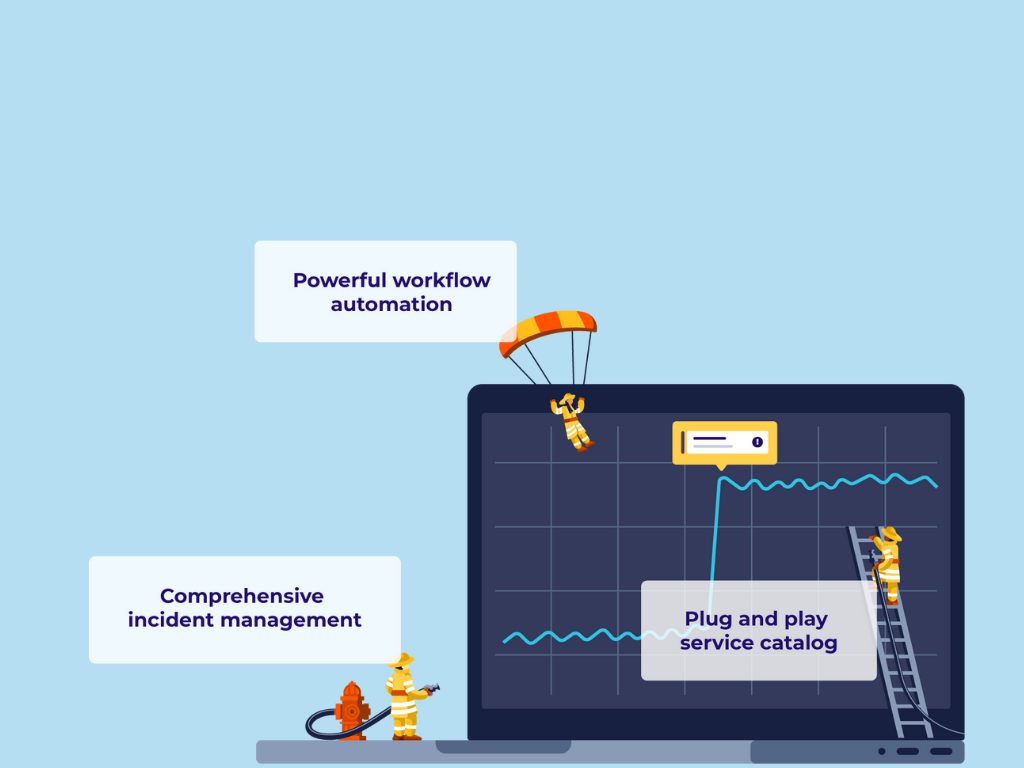 Powerful workflow automation

Comprehensive incident management

Plug and play service catalog